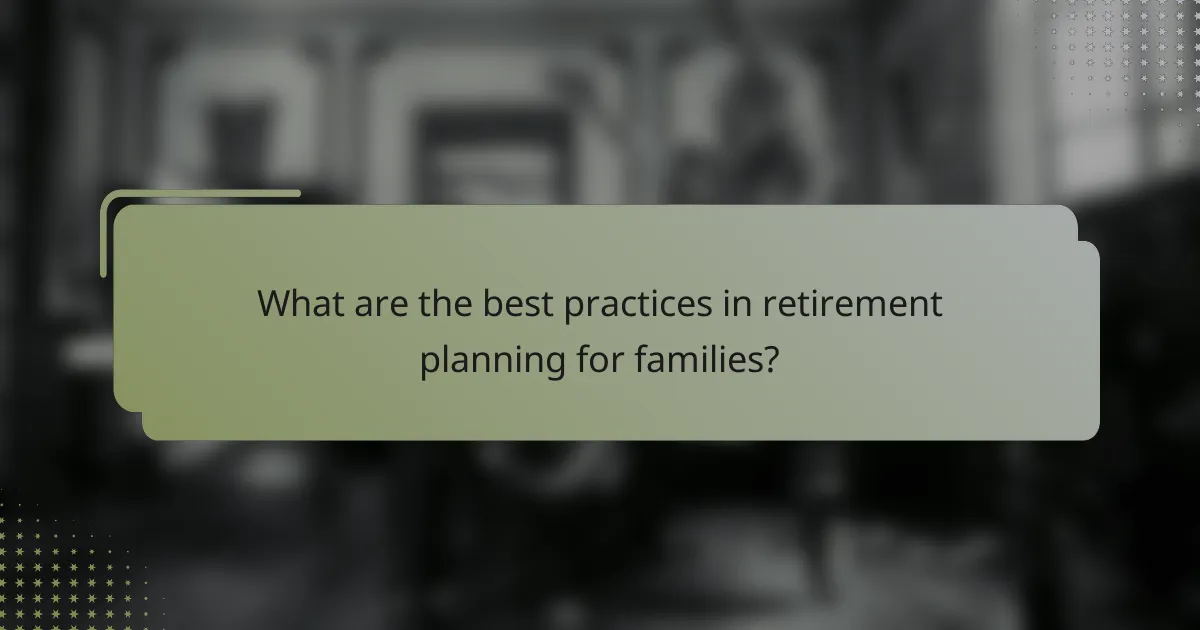 What are the best practices in retirement planning for families?